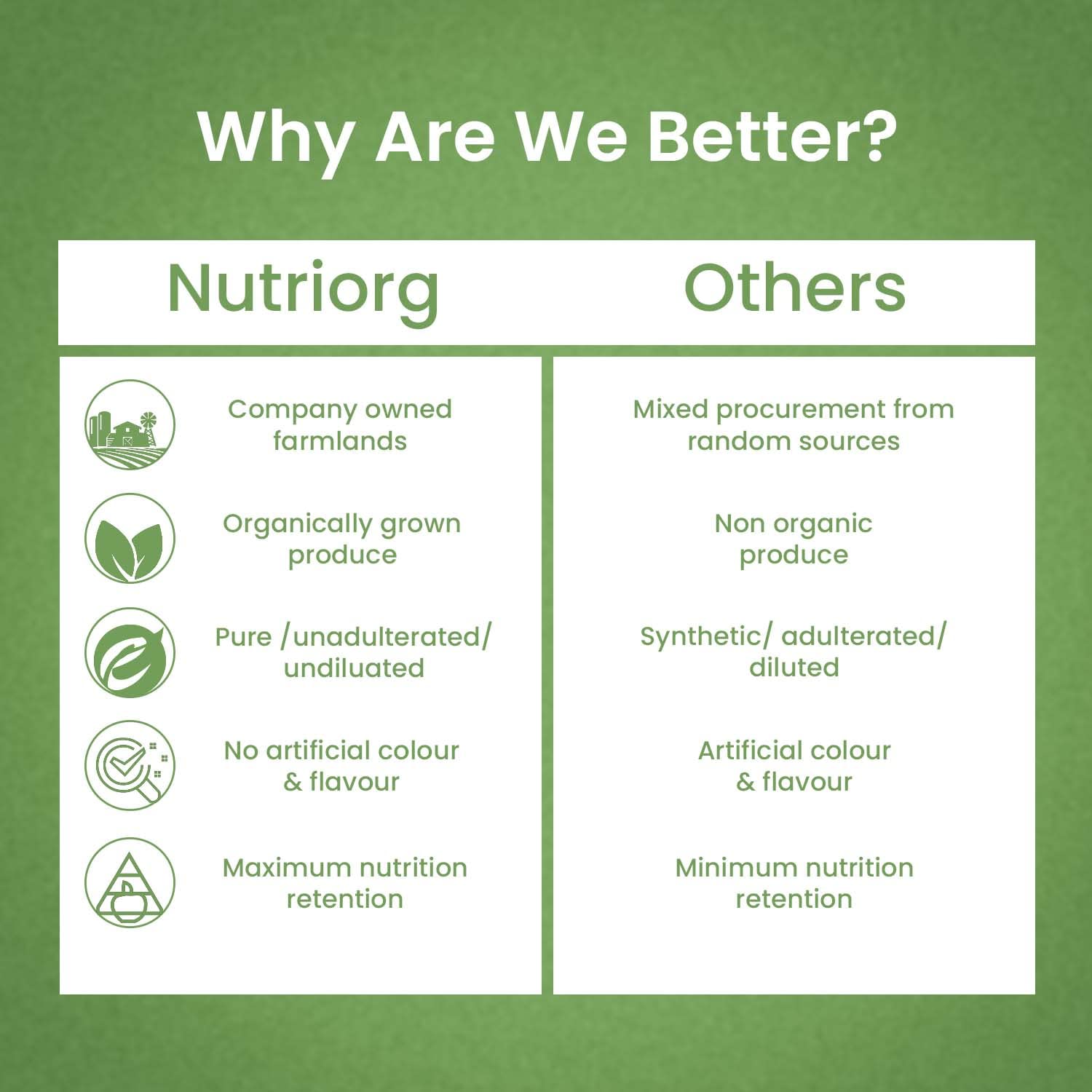 Why Are We Better?

| Nutriorg | Others |
|---|---|
| Company owned farmlands | Mixed procurement from random sources |
| Organically grown produce | Non organic produce |
| Pure /unadulterated/ undiluated | Synthetic/ adulterated/ diluted |
| No artificial colour & flavour | Artificial colour & flavour |
| Maximum nutrition retention | Minimum nutrition retention |